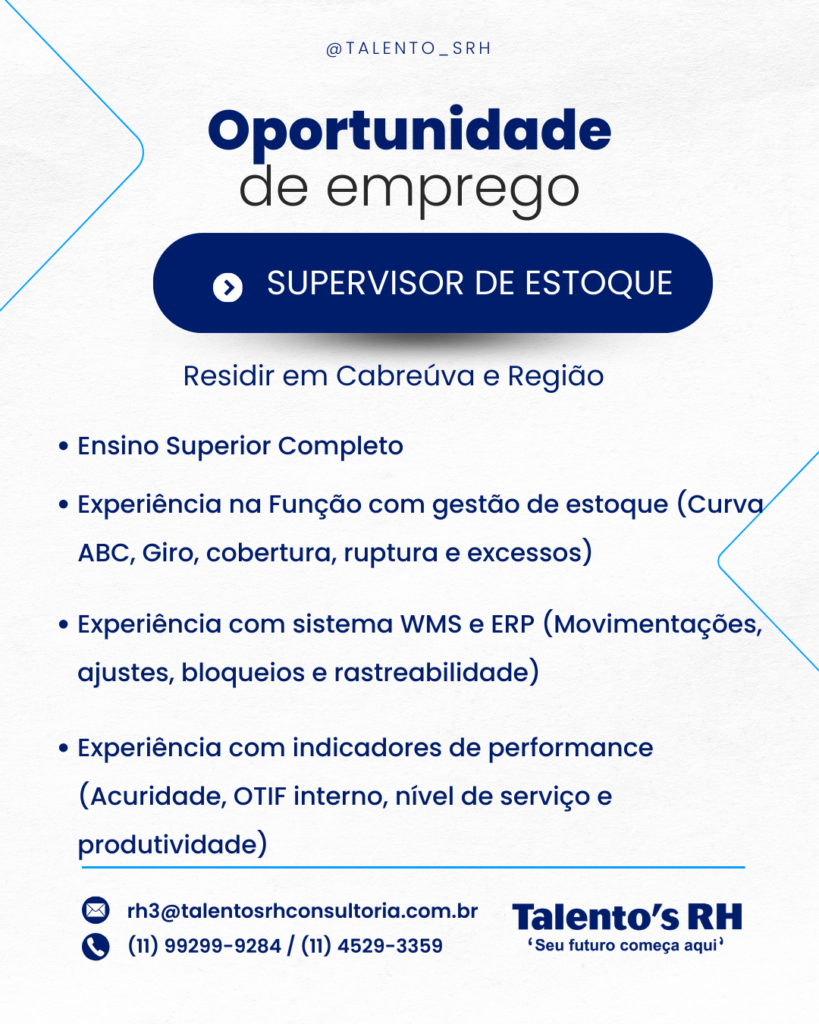 @TALENTO_SRH

Oportunidade de emprego

SUPERVISOR DE ESTOQUE

Residir em Cabreúva e Região

• Ensino Superior Completo

• Experiência na Função com gestão de estoque (Curva ABC, Giro, cobertura, ruptura e excessos)

• Experiência com sistema WMS e ERP (Movimentações, ajustes, bloqueios e rastreabilidade)

• Experiência com indicadores de performance (Acuridade, OTIF interno, nível de serviço e produtividade)

rh3@talentosrhconsultoria.com.br
(11) 99299-9284 / (11) 4529-3359

Talento's RH
'Seu futuro começa aqui'